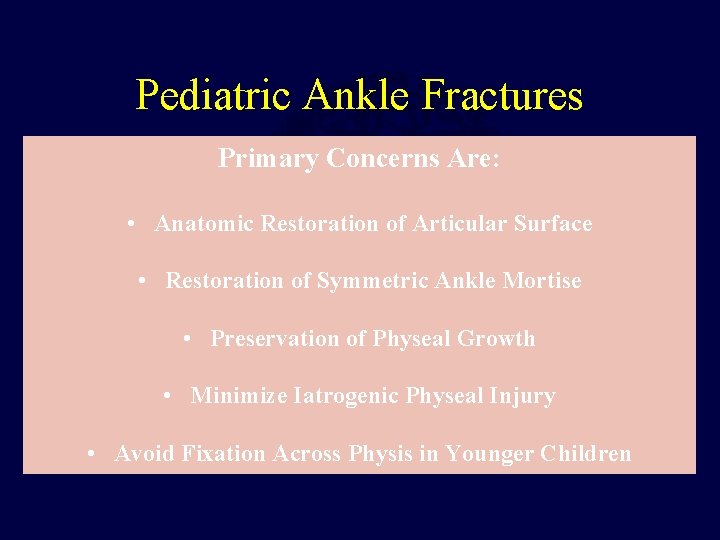 Pediatric Ankle Fractures

Primary Concerns Are:

• Anatomic Restoration of Articular Surface

• Restoration of Symmetric Ankle Mortise

• Preservation of Physeal Growth

• Minimize Iatrogenic Physeal Injury

• Avoid Fixation Across Physis in Younger Children